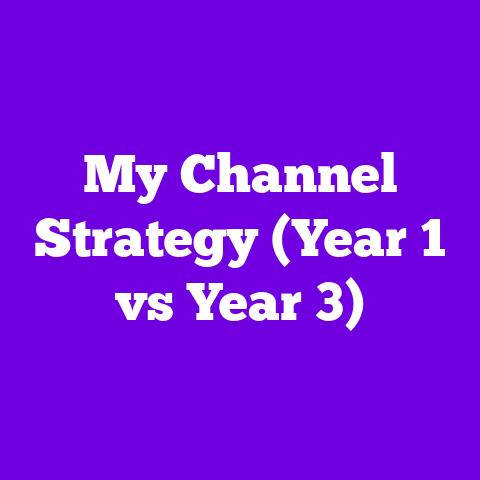 My Channel Strategy (Year 1 vs Year 3)